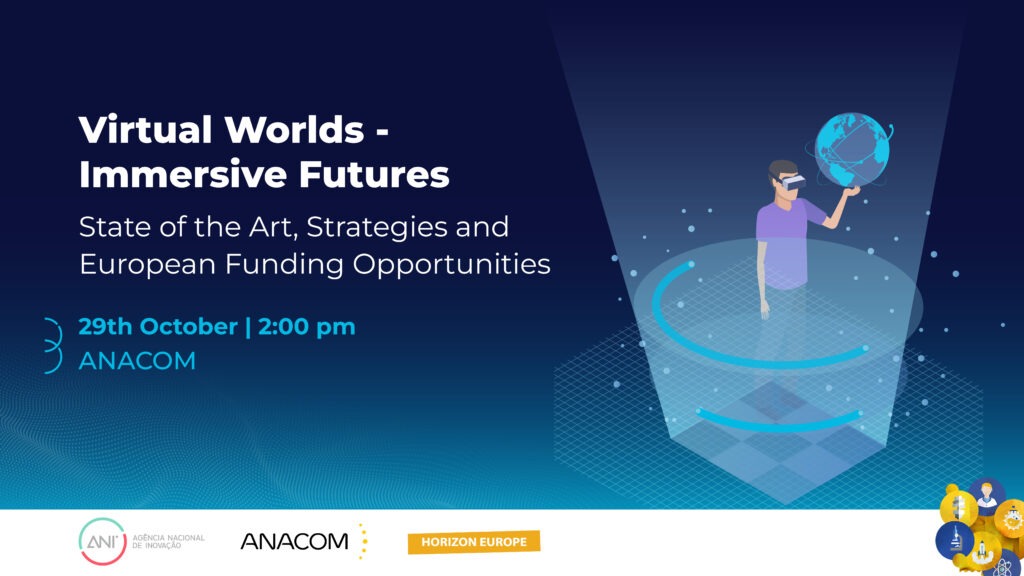 Virtual Worlds - Immersive Futures

State of the Art, Strategies and European Funding Opportunities

29th October | 2:00 pm
ANACOM

ANI AGÊNCIA NACIONAL DE INOVAÇÃO

ANACOM

HORIZON EUROPE